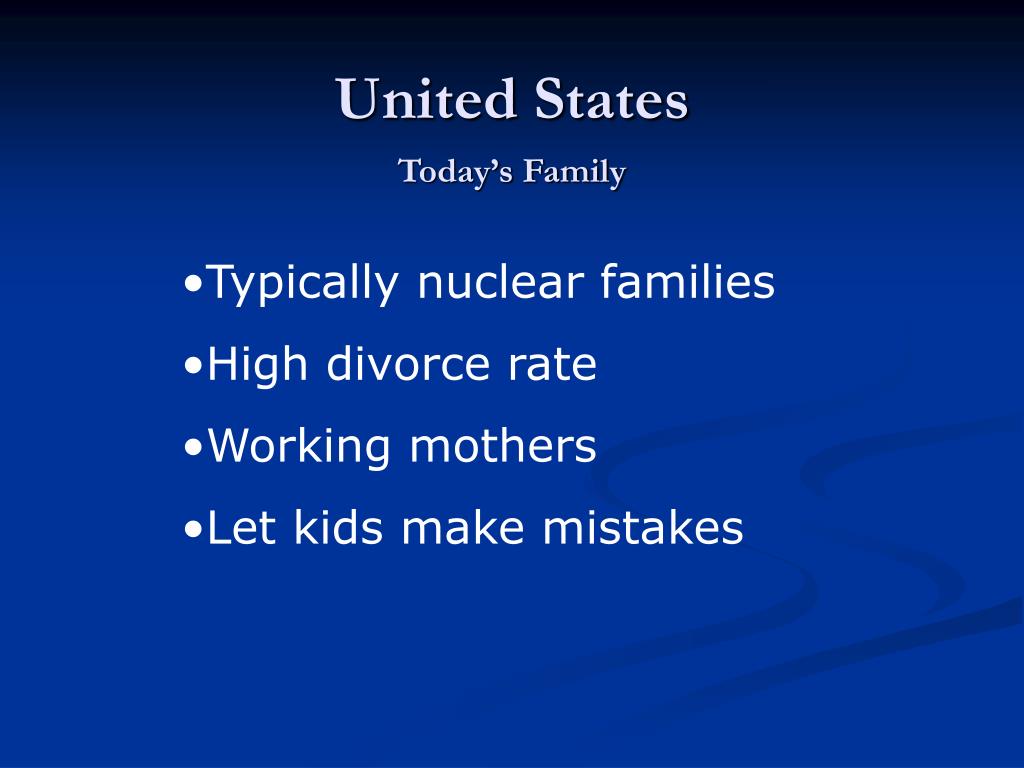 United States

Today’s Family

•Typically nuclear families
•High divorce rate
•Working mothers
•Let kids make mistakes